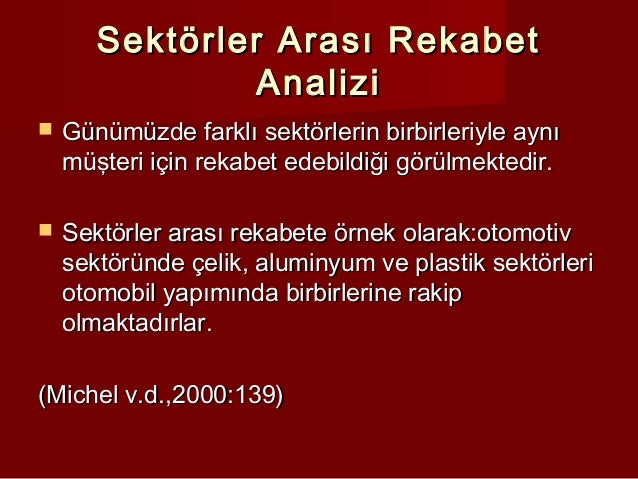 Sektörler Arası Rekabet Analizi

Günümüzde farklı sektörlerin birbirleriyle aynı müşteri için rekabet edebildiği görülmektedir.

Sektörler arası rekabete örnek olarak:otomotiv sektöründe çelik, aluminyum ve plastik sektörleri otomobil yapımında birbirlerine rakip olmaktadırlar.

(Michel v.d.,2000:139)